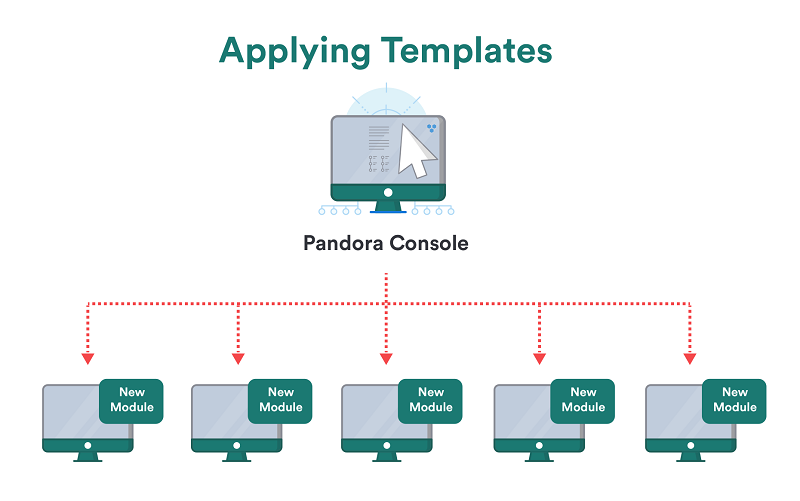 Applying Templates

Pandora Console

New Module

New Module

New Module

New Module

New Module